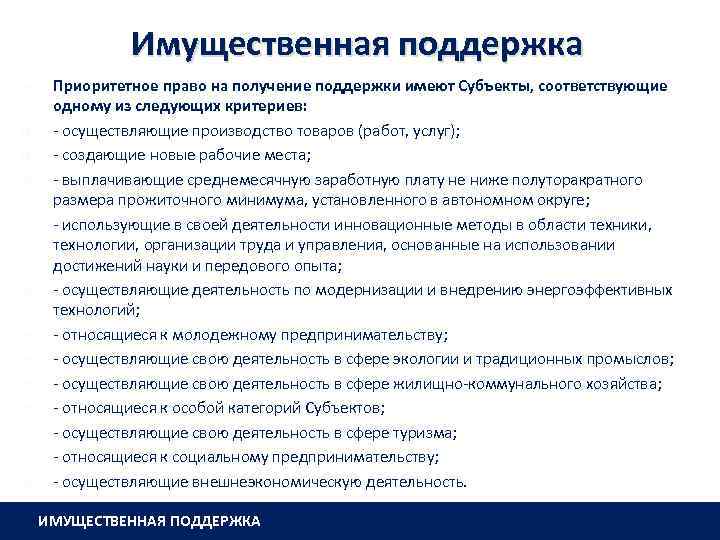 Имущественная поддержка

Приоритетное право на получение поддержки имеют Субъекты, соответствующие одному из следующих критериев:

- осуществляющие производство товаров (работ, услуг);

- создающие новые рабочие места;

- выплачивающие среднемесячную заработную плату не ниже полуторакратного размера прожиточного минимума, установленного в автономном округе;

- использующие в своей деятельности инновационные методы в области техники, технологии, организации труда и управления, основанные на использовании достижений науки и передового опыта;

- осуществляющие деятельность по модернизации и внедрению энергоэффективных технологий;

- относящиеся к молодежному предпринимательству;

- осуществляющие свою деятельность в сфере экологии и традиционных промыслов;

- осуществляющие свою деятельность в сфере жилищно-коммунального хозяйства;

- относящиеся к особой категорий Субъектов;

- осуществляющие свою деятельность в сфере туризма;

- относящиеся к социальному предпринимательству;

- осуществляющие внешнеэкономическую деятельность.

ИМУЩЕСТВЕННАЯ ПОДДЕРЖКА